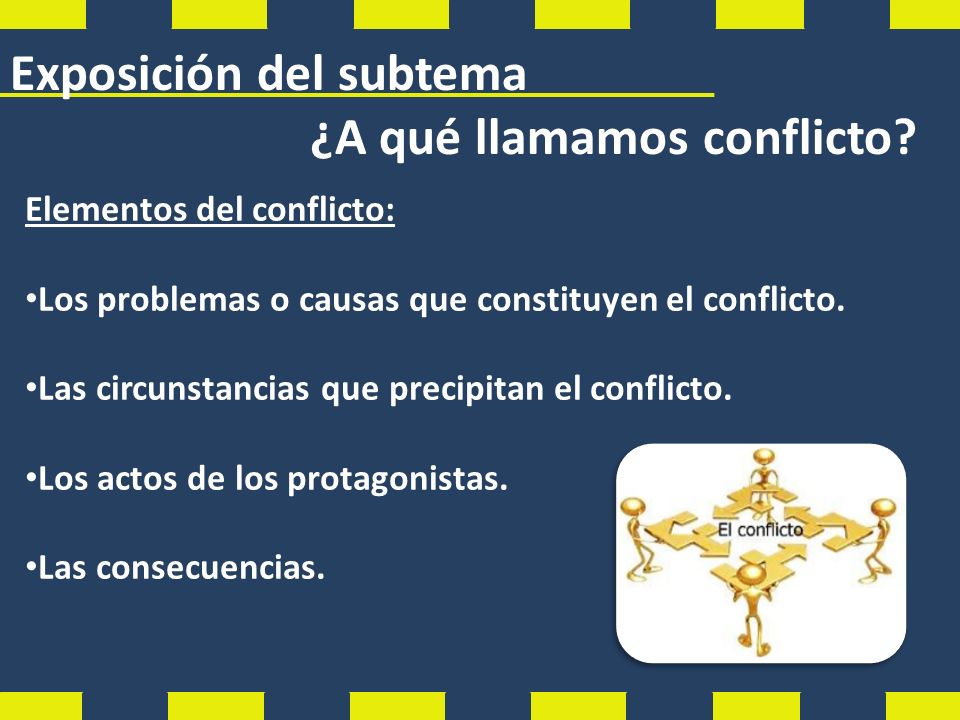 Exposición del subtema

¿A qué llamamos conflicto?

Elementos del conflicto:

•Los problemas o causas que constituyen el conflicto.

•Las circunstancias que precipitan el conflicto.

•Los actos de los protagonistas.

•Las consecuencias.

El conflicto